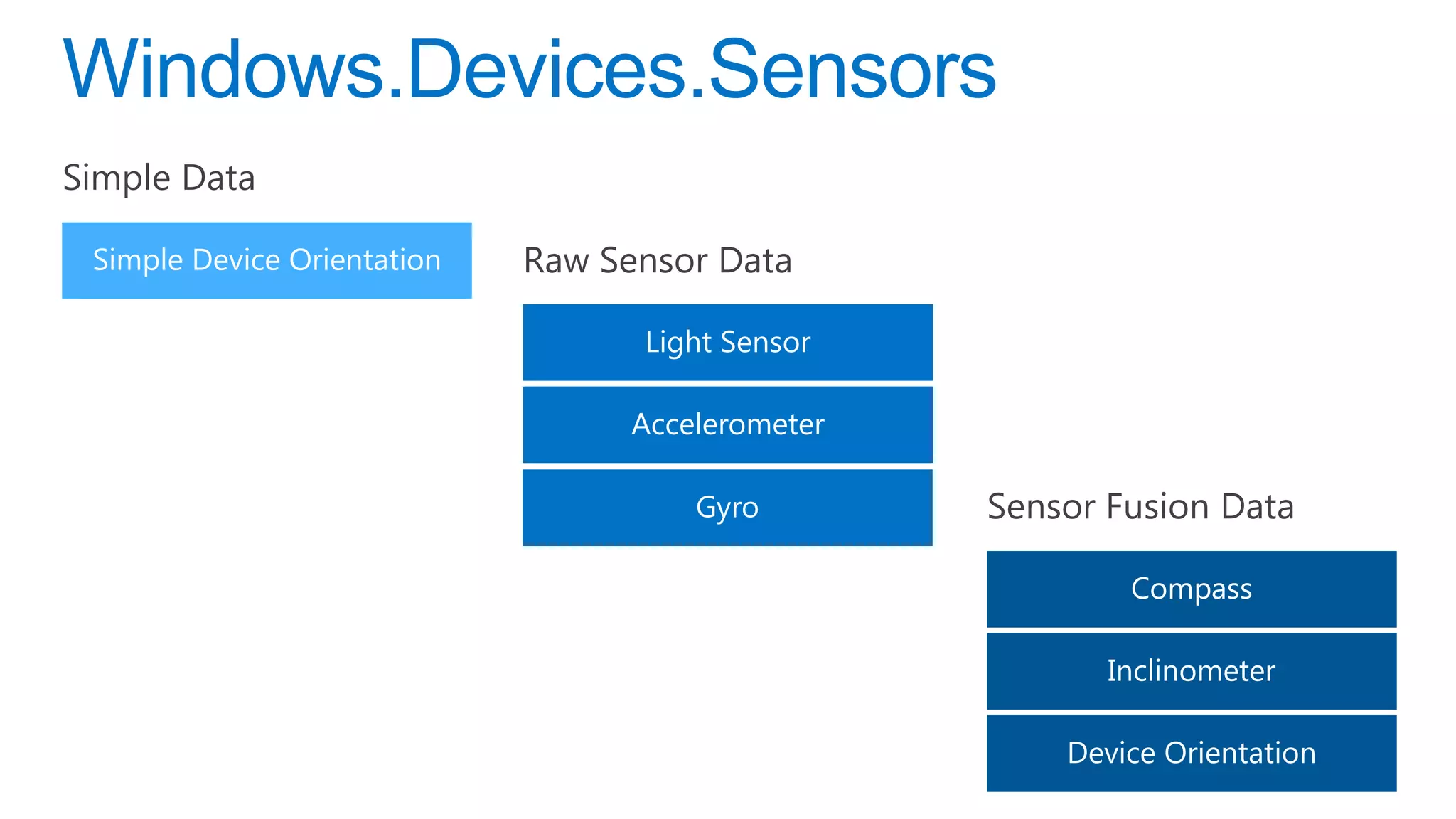 Windows.Devices.Sensors

Simple Data

Simple Device Orientation

Raw Sensor Data

Light Sensor

Accelerometer

Gyro

Sensor Fusion Data

Compass

Inclinometer

Device Orientation